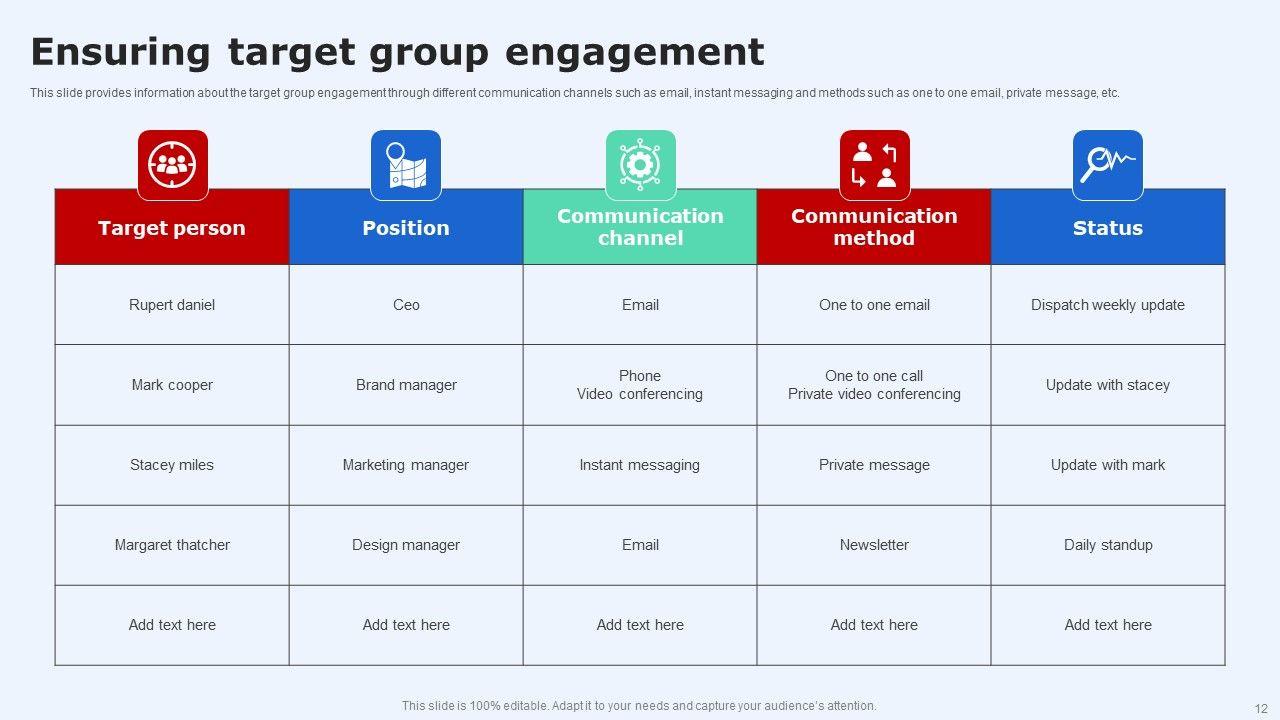 Ensuring target group engagement

This slide provides information about the target group engagement through different communication channels such as email, instant messaging and methods such as one to one email, private message, etc.

| Target person | Position | Communication channel | Communication method | Status |
|---|---|---|---|---|
| Rupert daniel | Ceo | Email | One to one email | Dispatch weekly update |
| Mark cooper | Brand manager | Phone Video conferencing | One to one call Private video conferencing | Update with stacey |
| Stacey miles | Marketing manager | Instant messaging | Private message | Update with mark |
| Margaret thatcher | Design manager | Email | Newsletter | Daily standup |
| Add text here | Add text here | Add text here | Add text here | Add text here |

This slide is 100% editable. Adapt it to your needs and capture your audience's attention.

12